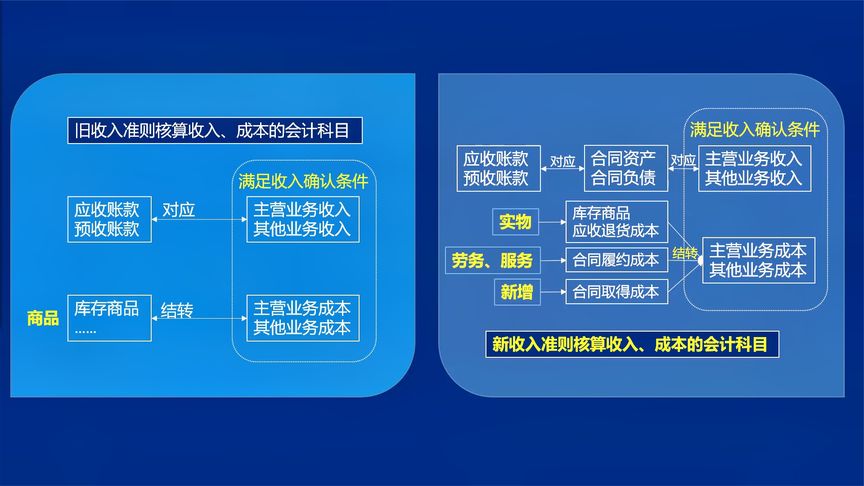 旧收入准则核算收入、成本的会计科目

满足收入确认条件

应收账款
预收账款

对应

主营业务收入
其他业务收入

商品

库存商品
……

结转

主营业务成本
其他业务成本

满足收入确认条件

应收账款
预收账款

对应

合同资产
合同负债

对应

主营业务收入
其他业务收入

实物

库存商品
应收退货成本

劳务、服务

合同履约成本

结转

主营业务成本
其他业务成本

新增

合同取得成本

新收入准则核算收入、成本的会计科目